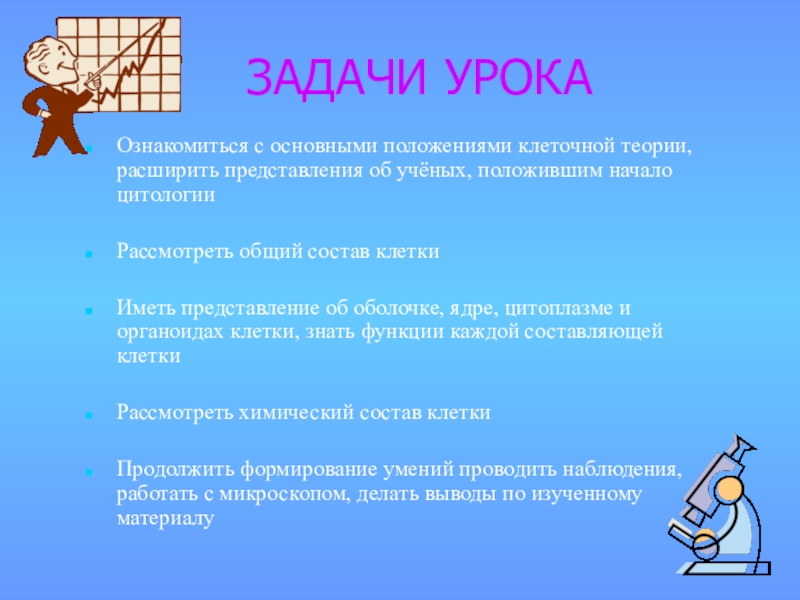 ЗАДАЧИ УРОКА

Ознакомиться с основными положениями клеточной теории, расширить представления об учёных, положившим начало цитологии

Рассмотреть общий состав клетки

Иметь представление об оболочке, ядре, цитоплазме и органоидах клетки, знать функции каждой составляющей клетки

Рассмотреть химический состав клетки

Продолжить формирование умений проводить наблюдения, работать с микроскопом, делать выводы по изученному материалу